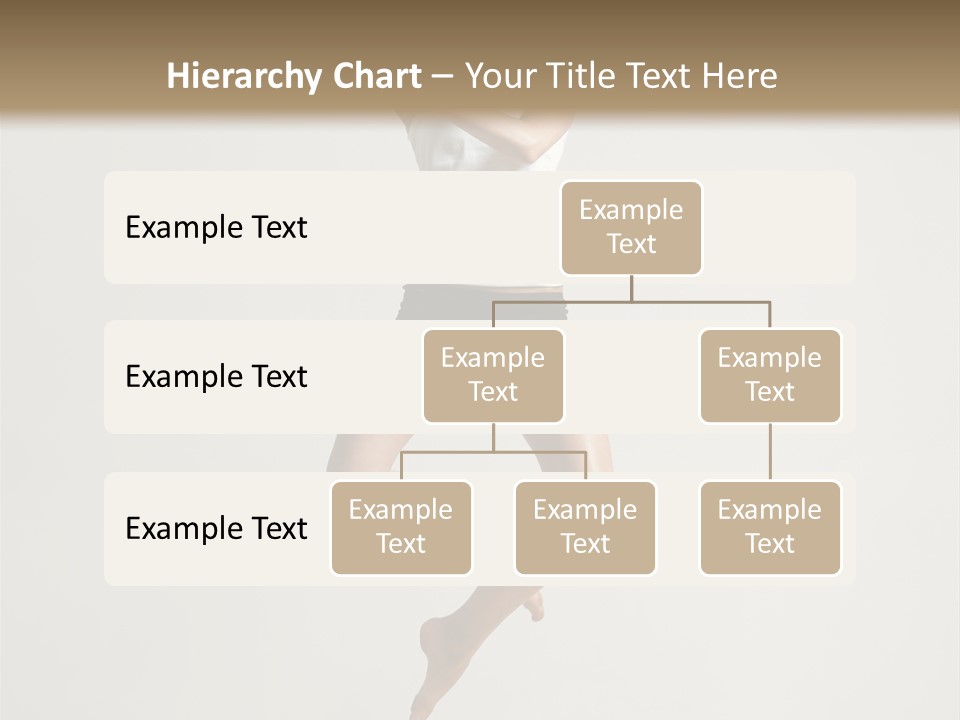 Hierarchy Chart – Your Title Text Here

Example Text

Example Text

Example Text

Example Text

Example Text

Example Text

Example Text

Example Text

Example Text